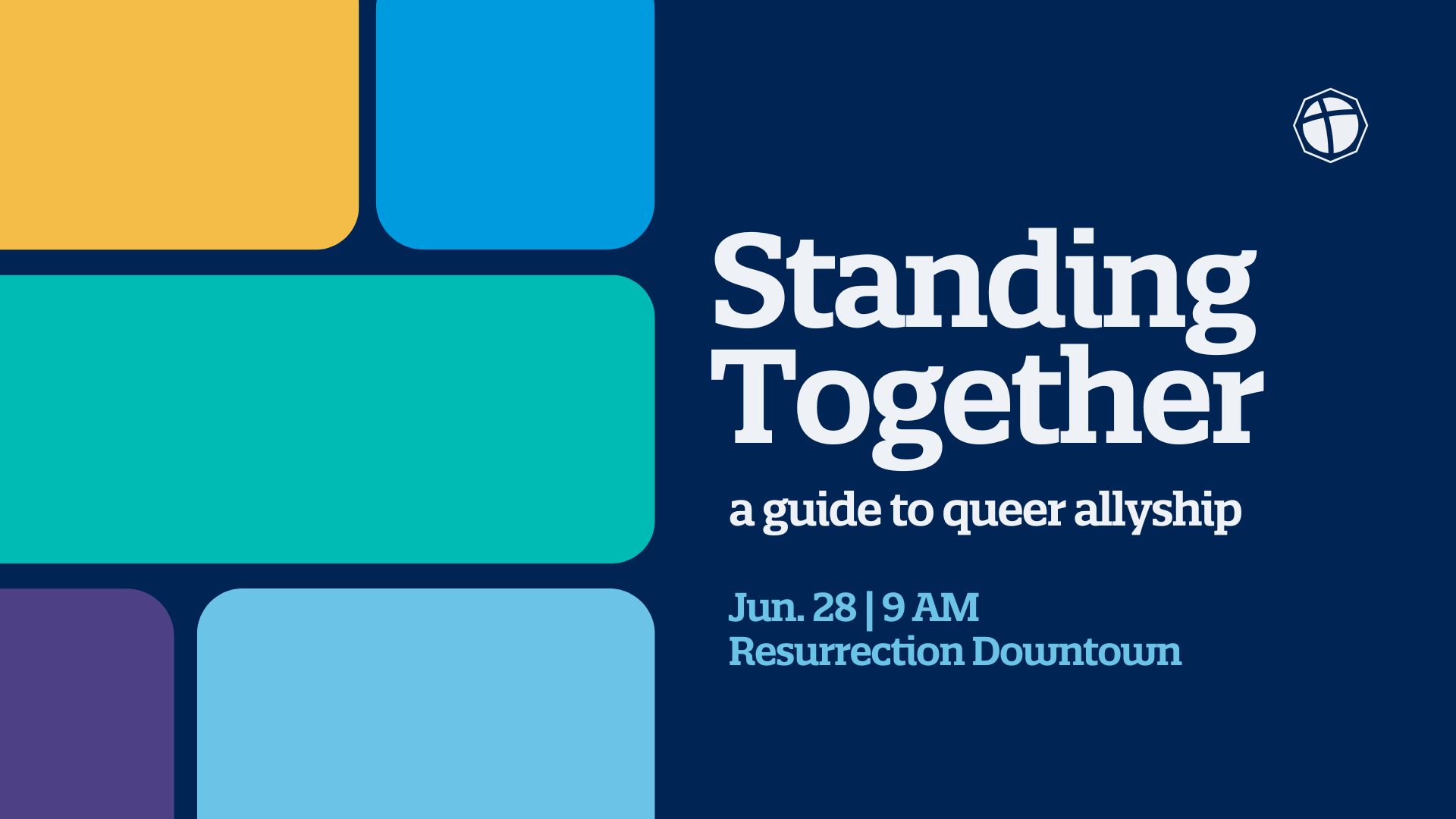 Standing Together

a guide to queer allyship

Jun. 28 | 9 AM
Resurrection Downtown